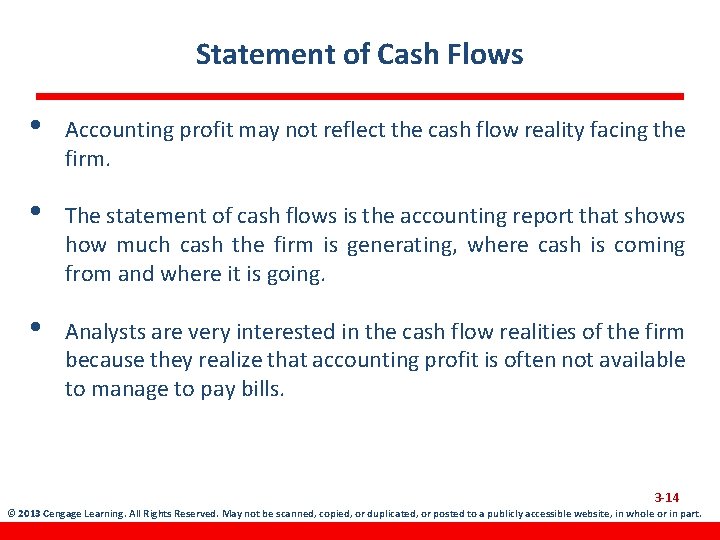 Statement of Cash Flows

• Accounting profit may not reflect the cash flow reality facing the firm.

• The statement of cash flows is the accounting report that shows how much cash the firm is generating, where cash is coming from and where it is going.

• Analysts are very interested in the cash flow realities of the firm because they realize that accounting profit is often not available to manage to pay bills.

3-14

© 2013 Cengage Learning. All Rights Reserved. May not be scanned, copied, or duplicated, or posted to a publicly accessible website, in whole or in part.